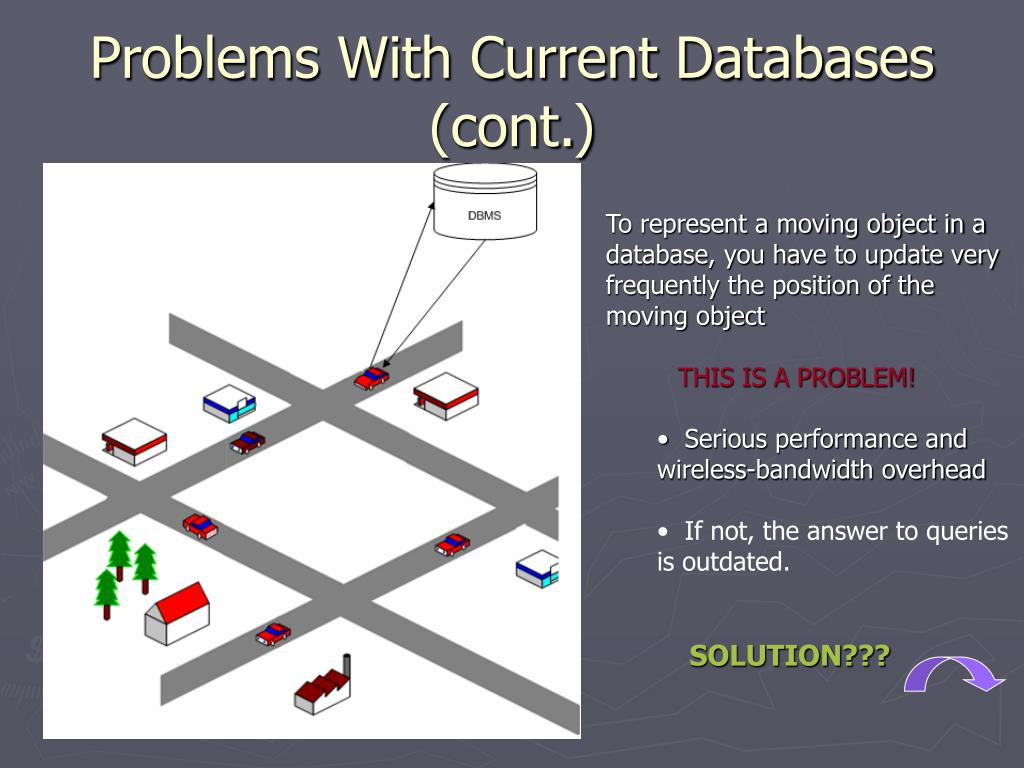 Problems With Current Databases (cont.)

DBMS

To represent a moving object in a database, you have to update very frequently the position of the moving object

THIS IS A PROBLEM!

• Serious performance and wireless-bandwidth overhead

• If not, the answer to queries is outdated.

SOLUTION???